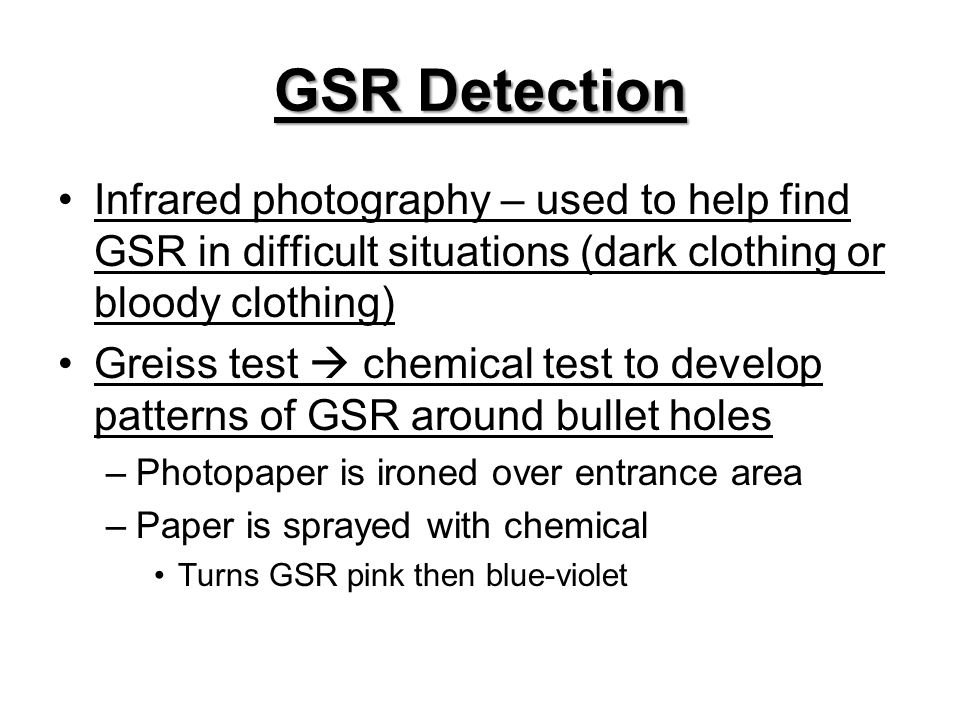 GSR Detection

• Infrared photography – used to help find GSR in difficult situations (dark clothing or bloody clothing)
• Greiss test → chemical test to develop patterns of GSR around bullet holes
– Photopaper is ironed over entrance area
– Paper is sprayed with chemical
• Turns GSR pink then blue-violet